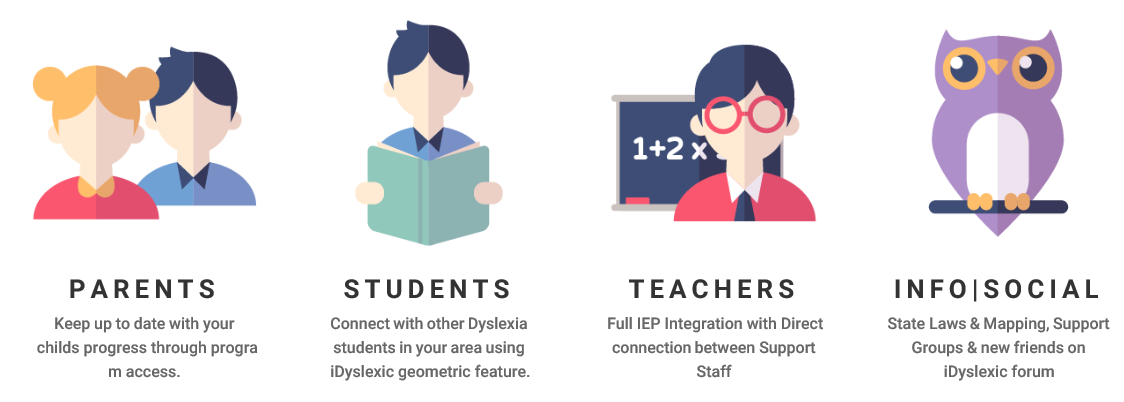 1+2 x

PARENTS
Keep up to date with your childs progress through progra m access.

STUDENTS
Connect with other Dyslexia students in your area using iDyslexic geometric feature.

TEACHERS
Full IEP Integration with Direct connection between Support Staff

INFO|SOCIAL
State Laws & Mapping, Support Groups & new friends on iDyslexic forum